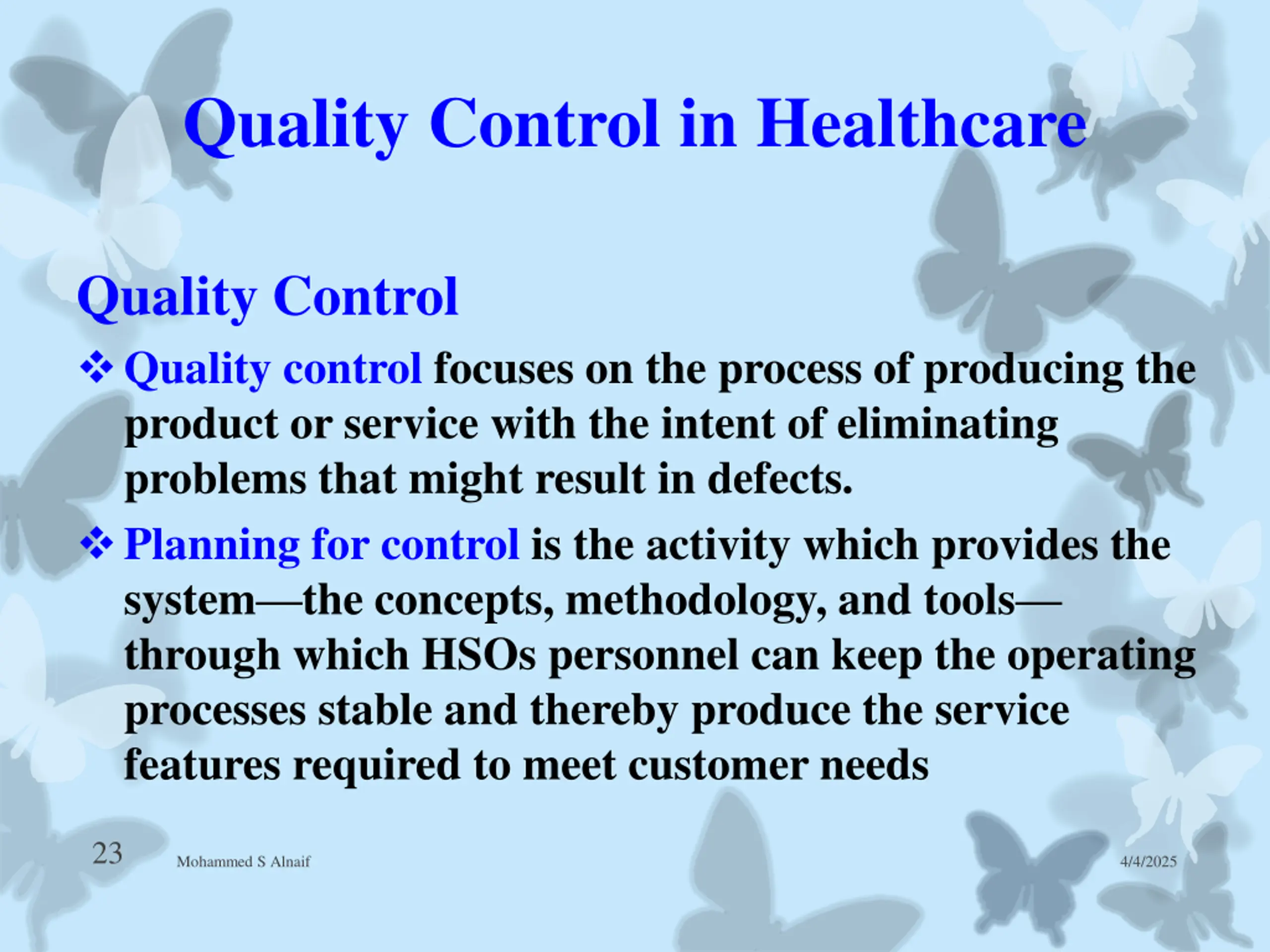 Quality Control in Healthcare

Quality Control

❖ Quality control focuses on the process of producing the product or service with the intent of eliminating problems that might result in defects.

❖ Planning for control is the activity which provides the system—the concepts, methodology, and tools—through which HSOs personnel can keep the operating processes stable and thereby produce the service features required to meet customer needs

23 Mohammed S Alnaif 4/4/2025